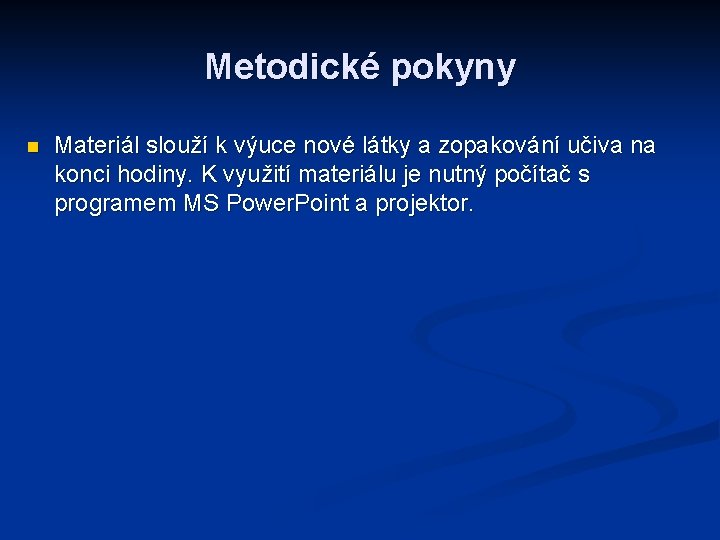 Metodické pokyny

Materiál slouží k výuce nové látky a zopakování učiva na konci hodiny. K využití materiálu je nutný počítač s programem MS PowerPoint a projektor.